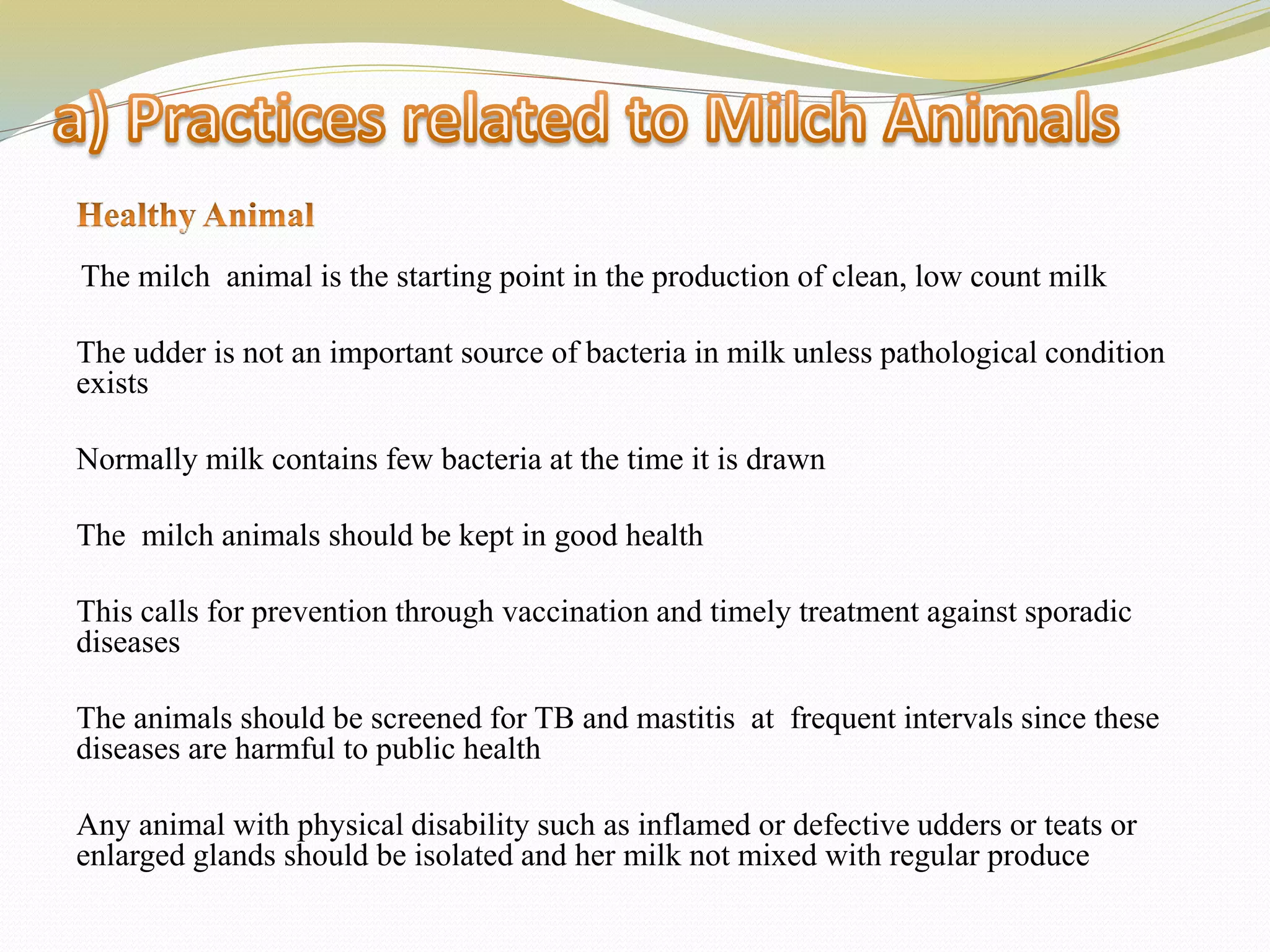 a) Practices related to Milch Animals

Healthy Animal

The milch animal is the starting point in the production of clean, low count milk

The udder is not an important source of bacteria in milk unless pathological condition exists

Normally milk contains few bacteria at the time it is drawn

The milch animals should be kept in good health

This calls for prevention through vaccination and timely treatment against sporadic diseases

The animals should be screened for TB and mastitis at frequent intervals since these diseases are harmful to public health

Any animal with physical disability such as inflamed or defective udders or teats or enlarged glands should be isolated and her milk not mixed with regular produce